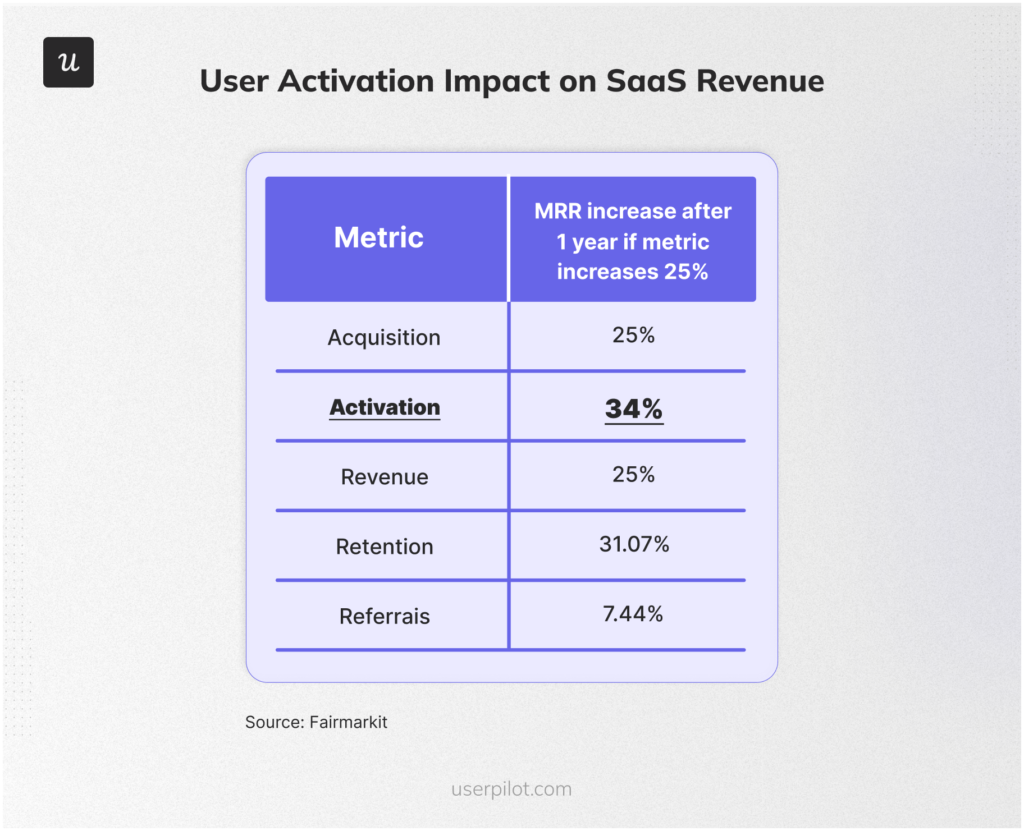 u

User Activation Impact on SaaS Revenue

| Metric | MRR increase after 1 year if metric increases 25% |
|---|---|
| Acquisition | 25% |
| Activation | 34% |
| Revenue | 25% |
| Retention | 31.07% |
| Referrais | 7.44% |

Source: Fairmarkit

userpilot.com